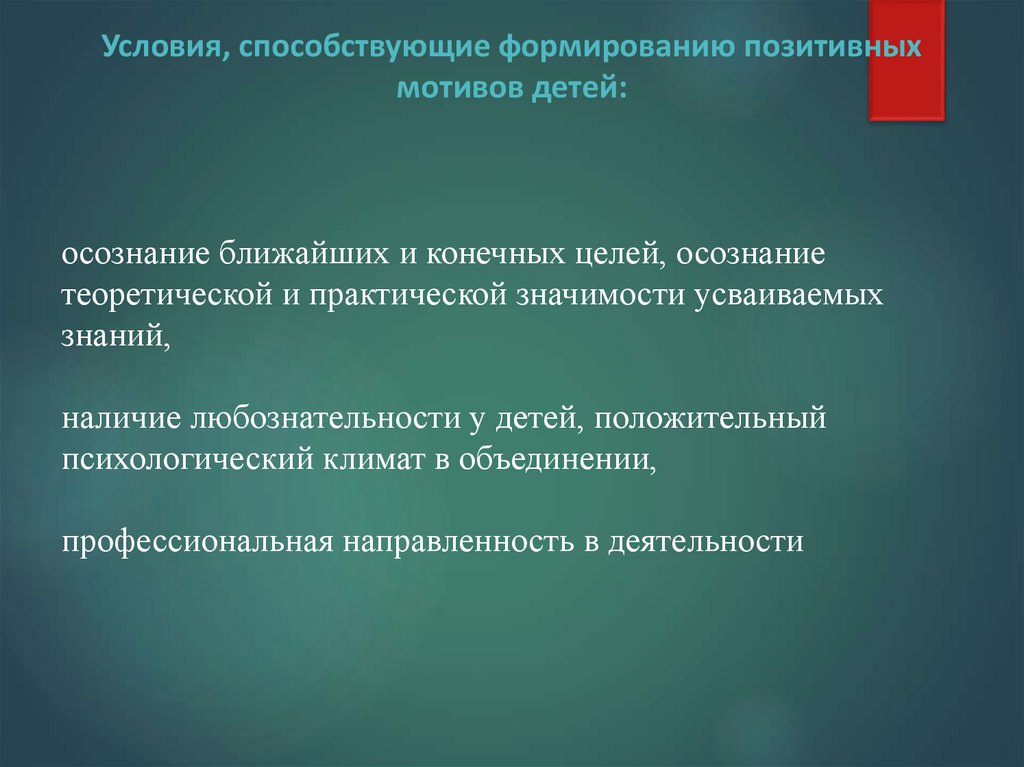 Условия, способствующие формированию позитивных мотивов детей:

осознание ближайших и конечных целей, осознание теоретической и практической значимости усваиваемых знаний,

наличие любознательности у детей, положительный психологический климат в объединении,

профессиональная направленность в деятельности